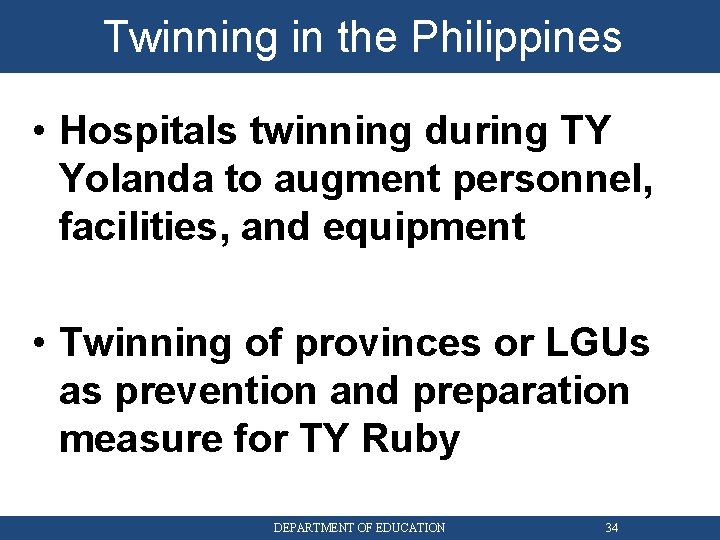 Twinning in the Philippines

• Hospitals twinning during TY Yolanda to augment personnel, facilities, and equipment

• Twinning of provinces or LGUs as prevention and preparation measure for TY Ruby

DEPARTMENT OF EDUCATION 34